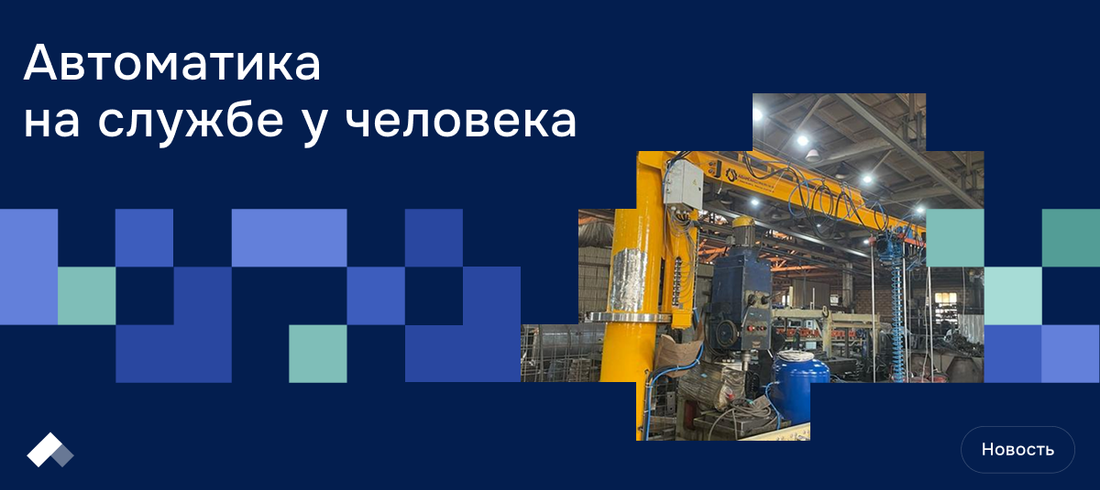 Автоматика
на службе у человека

Новость